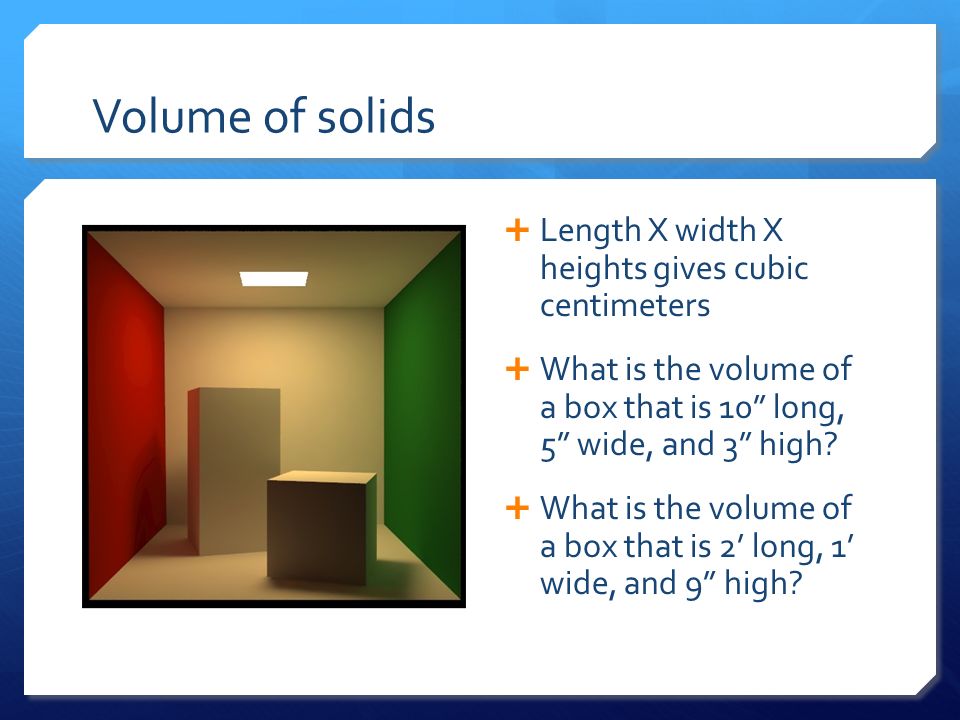 Volume of solids

+ Length X width X heights gives cubic centimeters

+ What is the volume of a box that is 10” long, 5” wide, and 3” high?

+ What is the volume of a box that is 2’ long, 1’ wide, and 9” high?